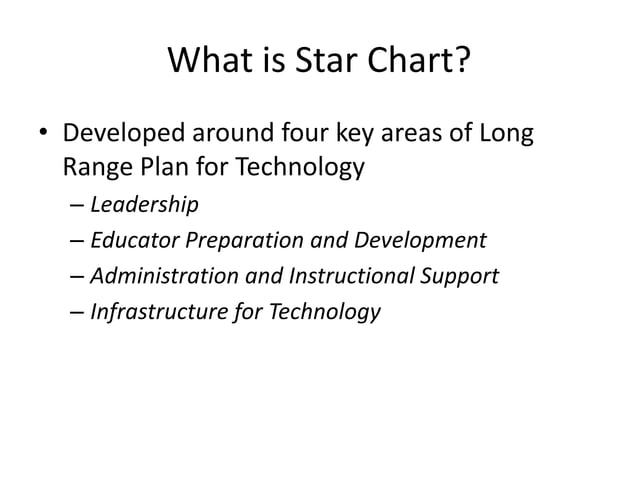 What is Star Chart?

• Developed around four key areas of Long Range Plan for Technology
– Leadership
– Educator Preparation and Development
– Administration and Instructional Support
– Infrastructure for Technology